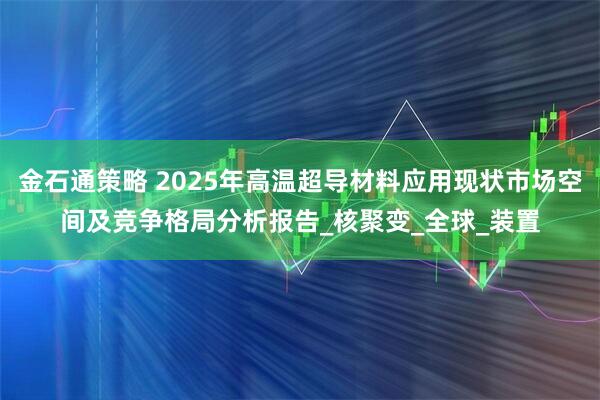 金石通策略 2025年高温超导材料应用现状市场空间及竞争格局分析报告_核聚变_全球_装置